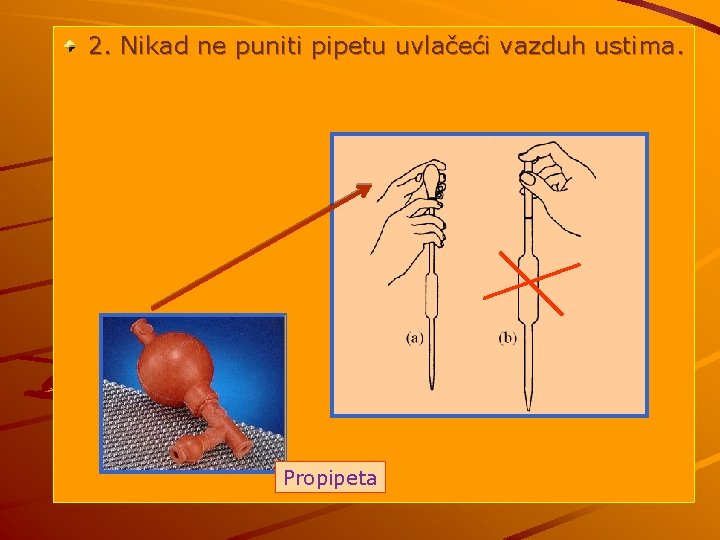 2. Nikad ne puniti pipetu uvlačeći vazduh ustima.

(a)

(b)

Propipeta